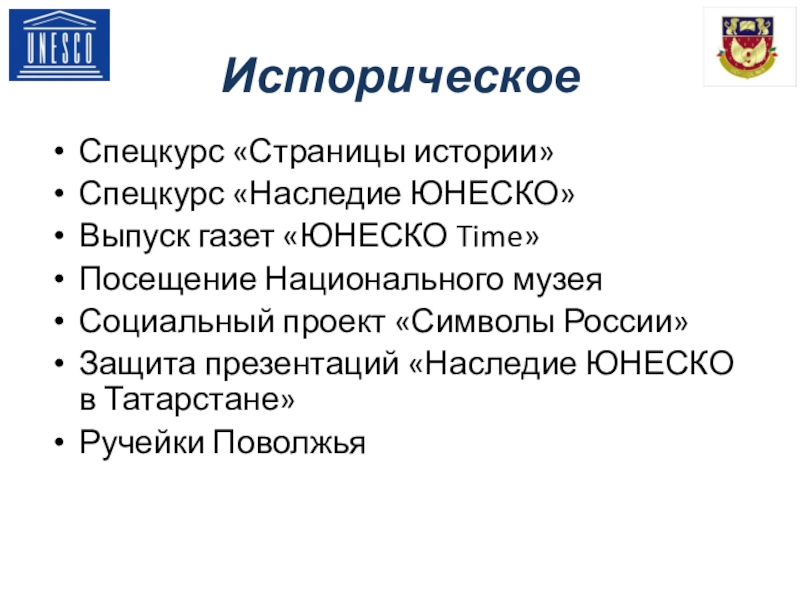 UNESCO

Историческое

• Спецкурс «Страницы истории»
• Спецкурс «Наследие ЮНЕСКО»
• Выпуск газет «ЮНЕСКО Time»
• Посещение Национального музея
• Социальный проект «Символы России»
• Защита презентаций «Наследие ЮНЕСКО в Татарстане»
• Ручейки Поволжья